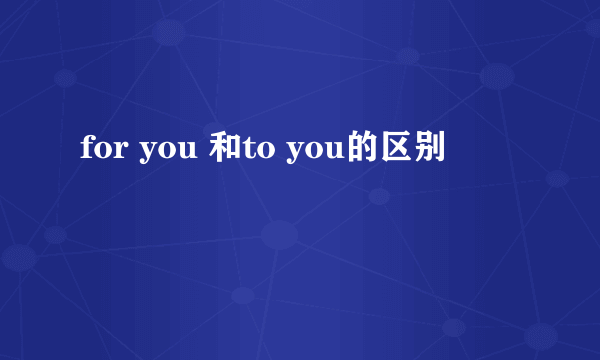 for you 和to you的区别